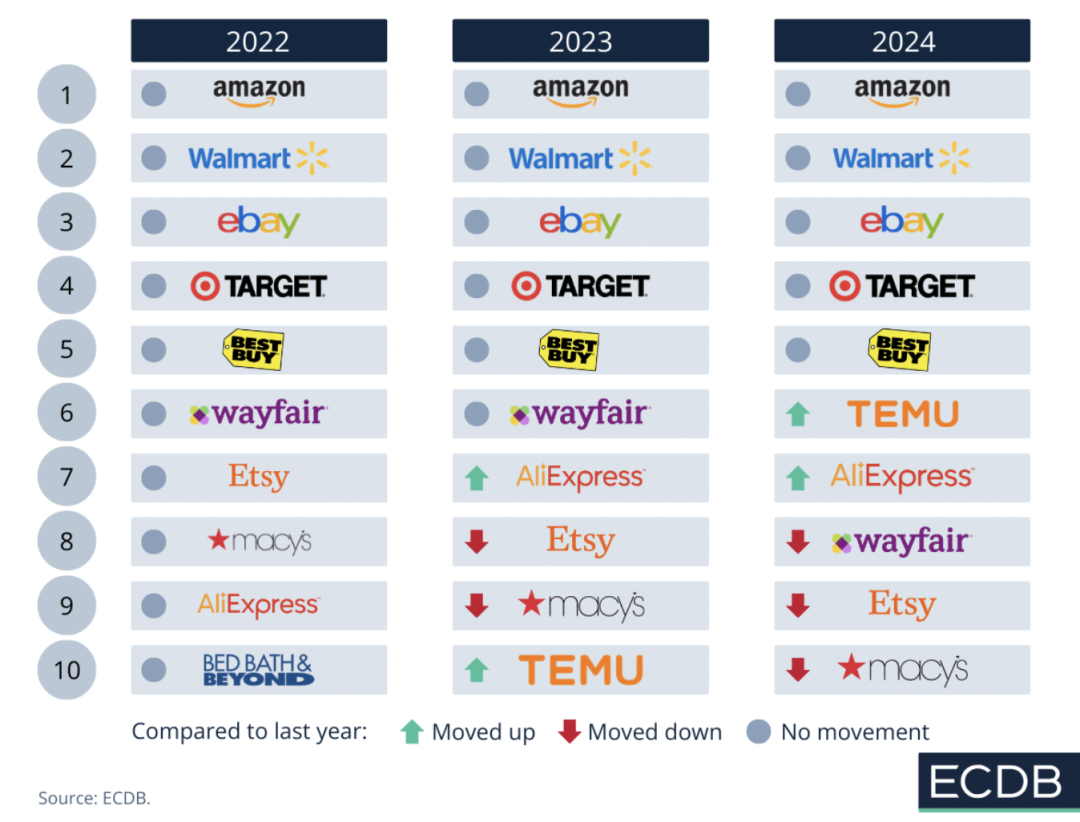 | | 2022 | 2023 | 2024 |
|---|---|---|---|
| 1 | amazon | amazon | amazon |
| 2 | Walmart | Walmart | Walmart |
| 3 | ebay | ebay | ebay |
| 4 | TARGET | TARGET | TARGET |
| 5 | BEST BUY | BEST BUY | BEST BUY |
| 6 | wayfair | wayfair | TEMU |
| 7 | Etsy | AliExpress | AliExpress |
| 8 | macy's | Etsy | wayfair |
| 9 | AliExpress | macy's | Etsy |
| 10 | BED BATH & BEYOND | TEMU | macy's |

Compared to last year: Moved up Moved down No movement

Source: ECDB.

ECDB